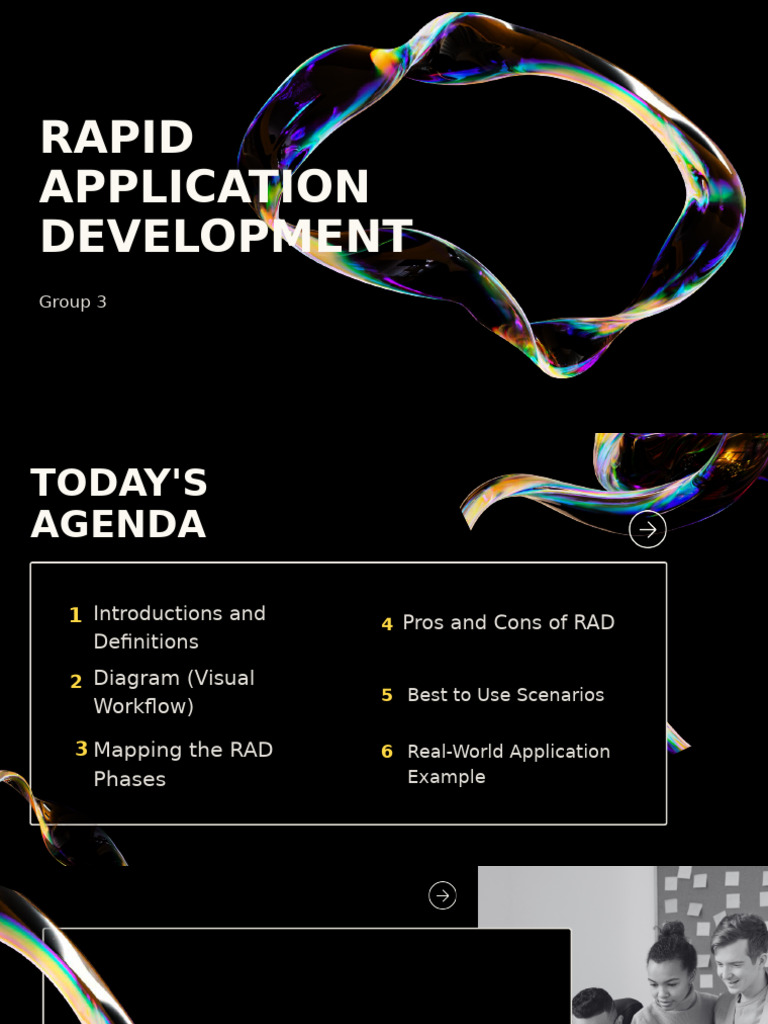 RAPID APPLICATION DEVELOPMENT

Group 3

TODAY'S AGENDA

1 Introductions and Definitions

2 Diagram (Visual Workflow)

3 Mapping the RAD Phases

4 Pros and Cons of RAD

5 Best to Use Scenarios

6 Real-World Application Example